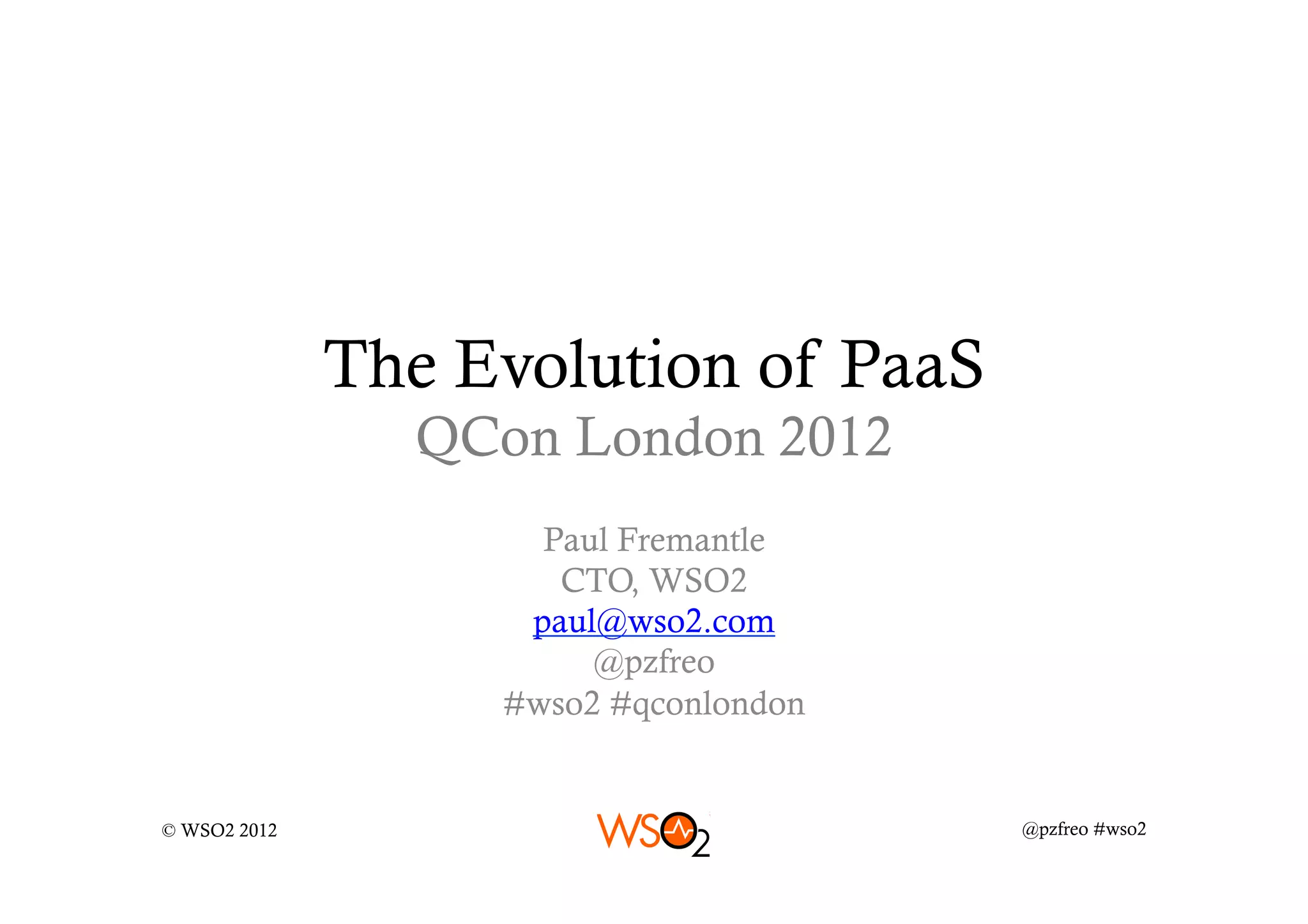 The Evolution of PaaS
QCon London 2012

Paul Fremantle
CTO, WSO2
paul@wso2.com
@pzfreo
#wso2 #qconlondon

© WSO2 2012

WSO2

@pzfreo #wso2